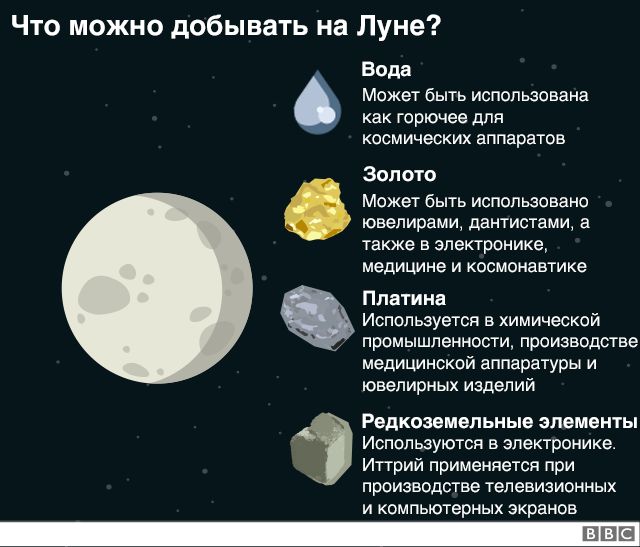 Что можно добывать на Луне?

Вода
Может быть использована как горючее для космических аппаратов

Золото
Может быть использовано ювелирами, дантистами, а также в электронике, медицине и космонавтике

Платина
Используется в химической промышленности, производстве медицинской аппаратуры и ювелирных изделий

Редкоземельные элементы
Используются в электронике. Иттрий применяется при производстве телевизионных и компьютерных экранов

BBC